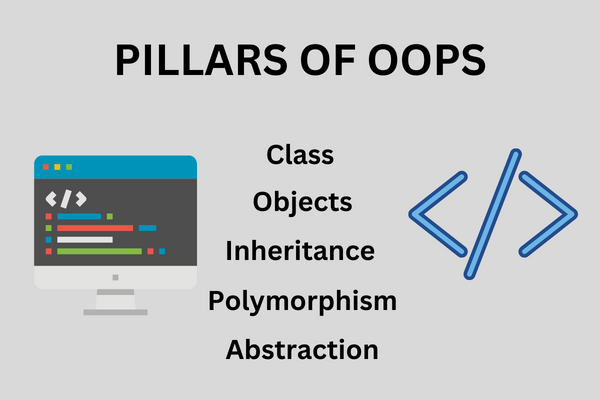 PILLARS OF OOPS

Class
Objects
Inheritance
Polymorphism
Abstraction